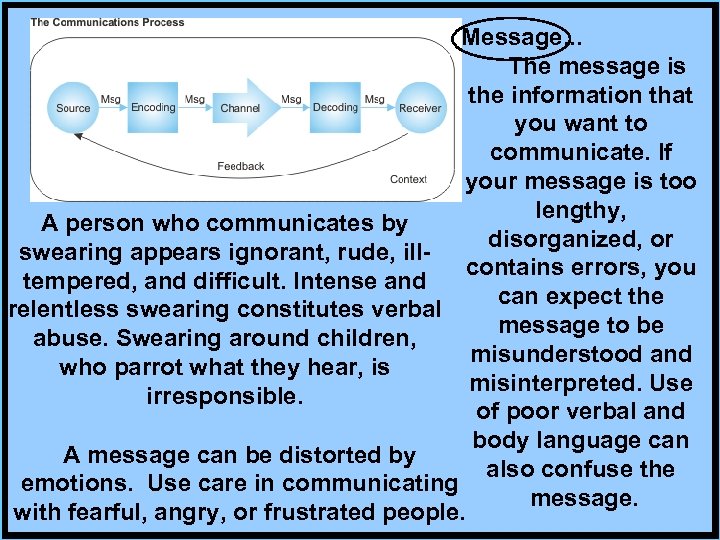 The Communications Process

Source
Msg
Encoding
Msg
Channel
Msg
Decoding
Msg
Receiver
Feedback
Context

A person who communicates by swearing appears ignorant, rude, ill-tempered, and difficult. Intense and relentless swearing constitutes verbal abuse. Swearing around children, who parrot what they hear, is irresponsible.

A message can be distorted by emotions. Use care in communicating with fearful, angry, or frustrated people.

Message…

The message is the information that you want to communicate. If your message is too lengthy, disorganized, or contains errors, you can expect the message to be misunderstood and misinterpreted. Use of poor verbal and body language can also confuse the message.